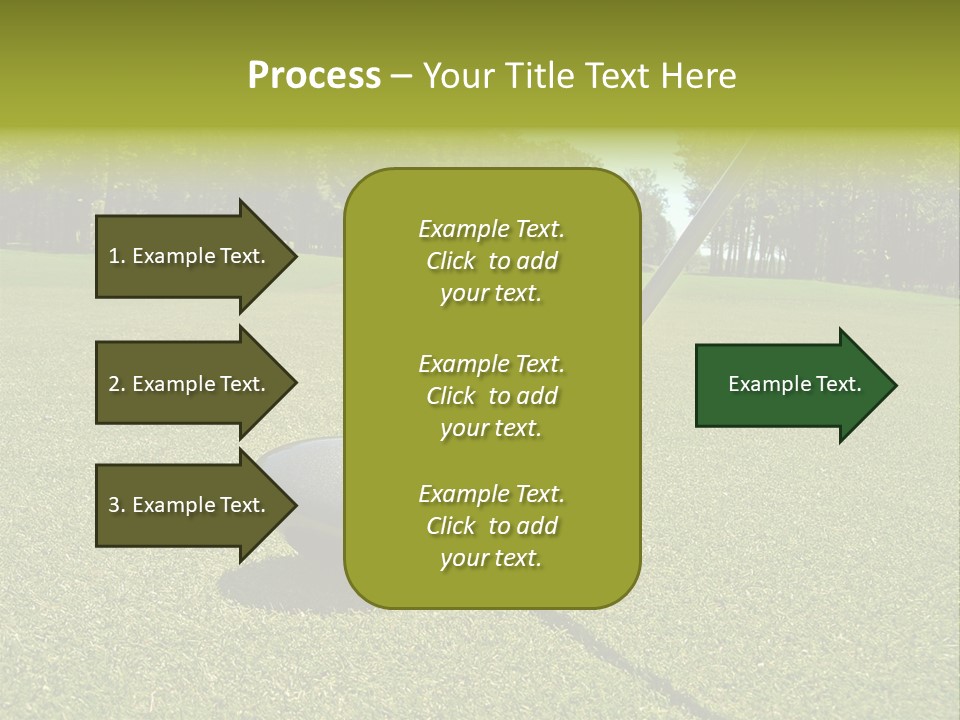 Process – Your Title Text Here

1. Example Text.

2. Example Text.

3. Example Text.

Example Text. Click to add your text.

Example Text. Click to add your text.

Example Text. Click to add your text.

Example Text.